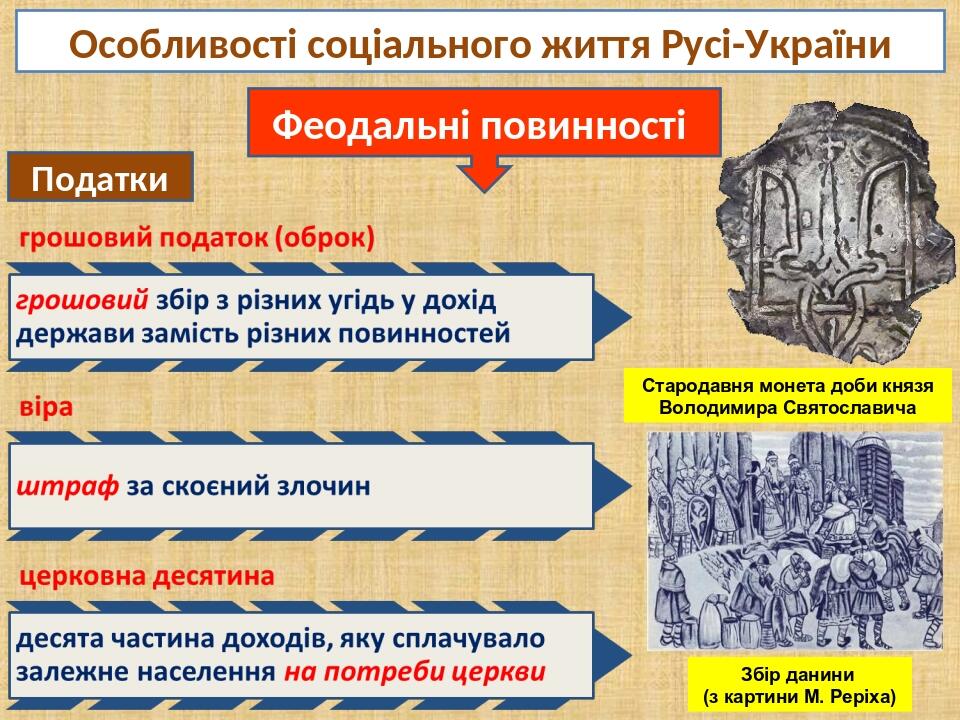 Особливості соціального життя Русі-України

Феодальні повинності

Податки

грошовий податок (оброк)

грошовий збір з різних угідь у дохід держави замість різних повинностей

віра

штраф за скоєний злочин

церковна десятина

десята частина доходів, яку сплачувало залежне населення на потреби церкви

Стародавня монета доби князя Володимира Святославича

Збір данини
(з картини М. Реріха)